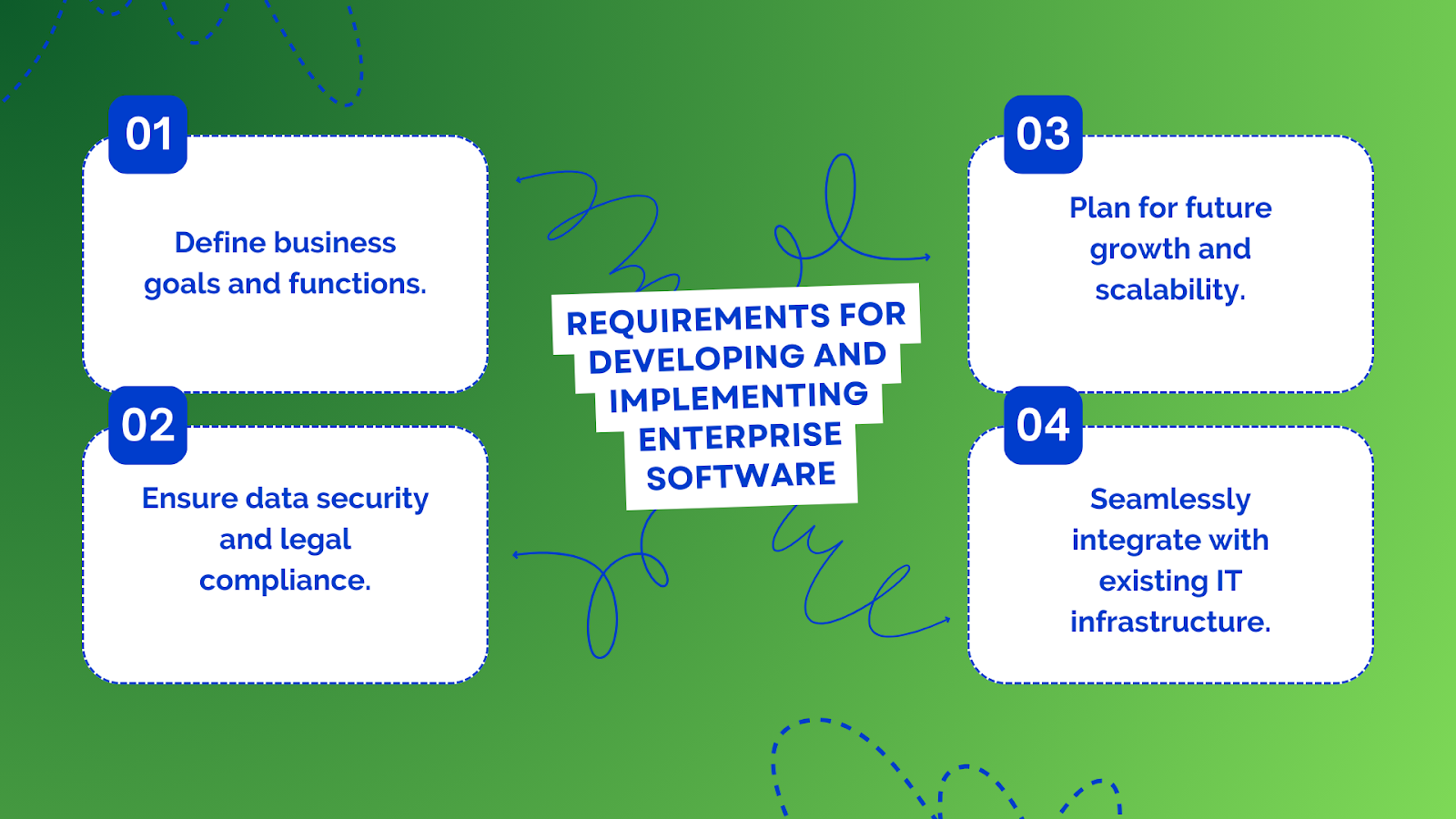 REQUIREMENTS FOR DEVELOPING AND IMPLEMENTING ENTERPRISE SOFTWARE

01

Define business goals and functions.

02

Ensure data security and legal compliance.

03

Plan for future growth and scalability.

04

Seamlessly integrate with existing IT infrastructure.